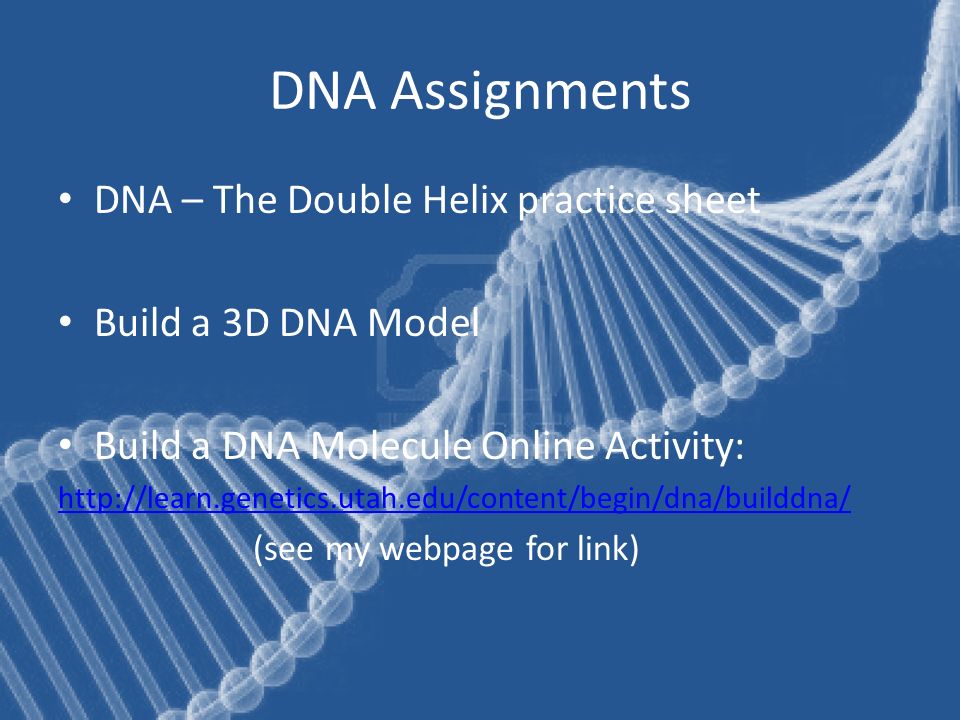 DNA Assignments

• DNA – The Double Helix practice sheet

• Build a 3D DNA Model

• Build a DNA Molecule Online Activity:
http://learn.genetics.utah.edu/content/begin/dna/builddna/
(see my webpage for link)